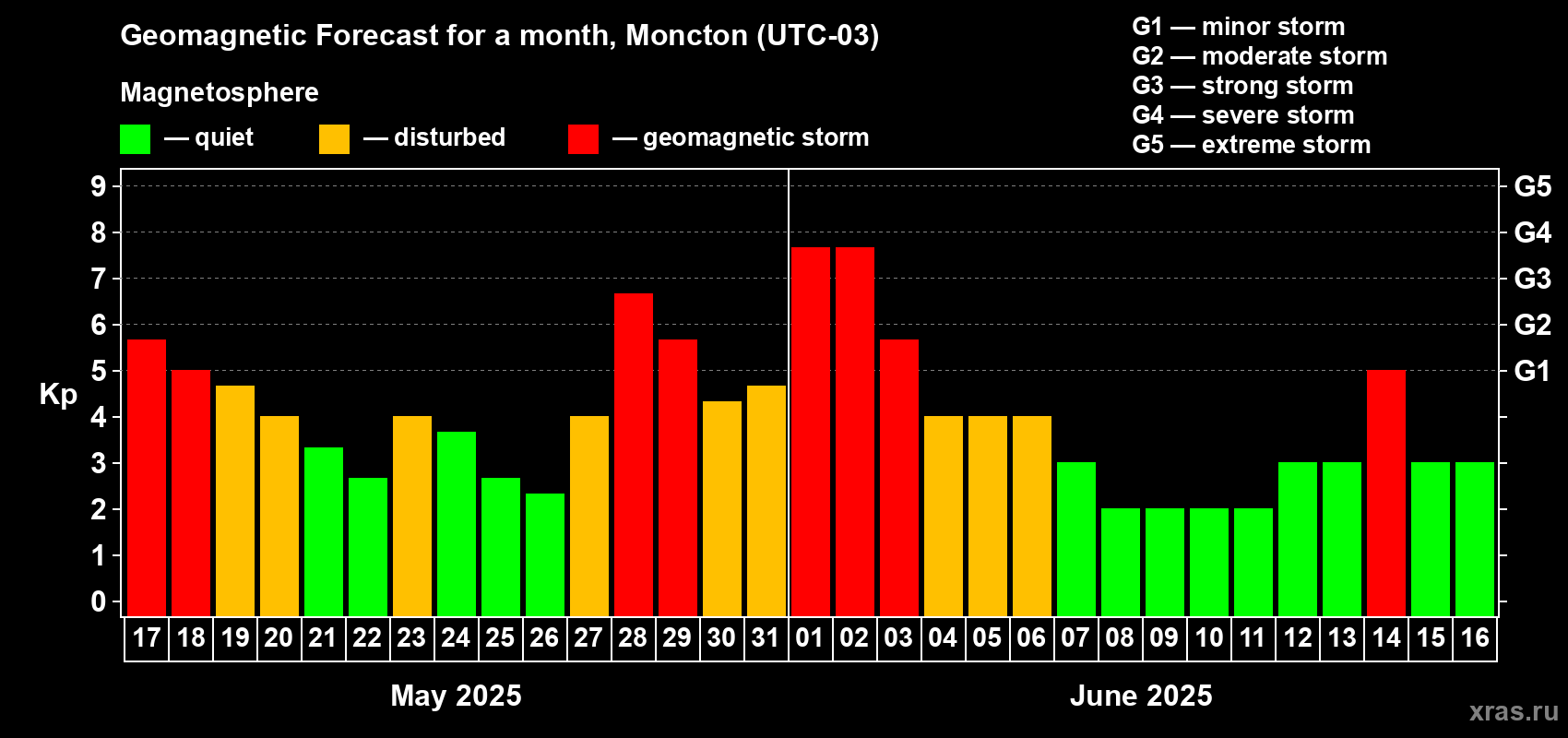 Geomagnetic Forecast for a month, Moncton (UTC-03)

Magnetosphere

— quiet — disturbed — geomagnetic storm

G1 — minor storm
G2 — moderate storm
G3 — strong storm
G4 — severe storm
G5 — extreme storm

Kp

9
8
7
6
5
4
3
2
1
0

G5
G4
G3
G2
G1

17 18 19 20 21 22 23 24 25 26 27 28 29 30 31 01 02 03 04 05 06 07 08 09 10 11 12 13 14 15 16

May 2025

June 2025

xras.ru